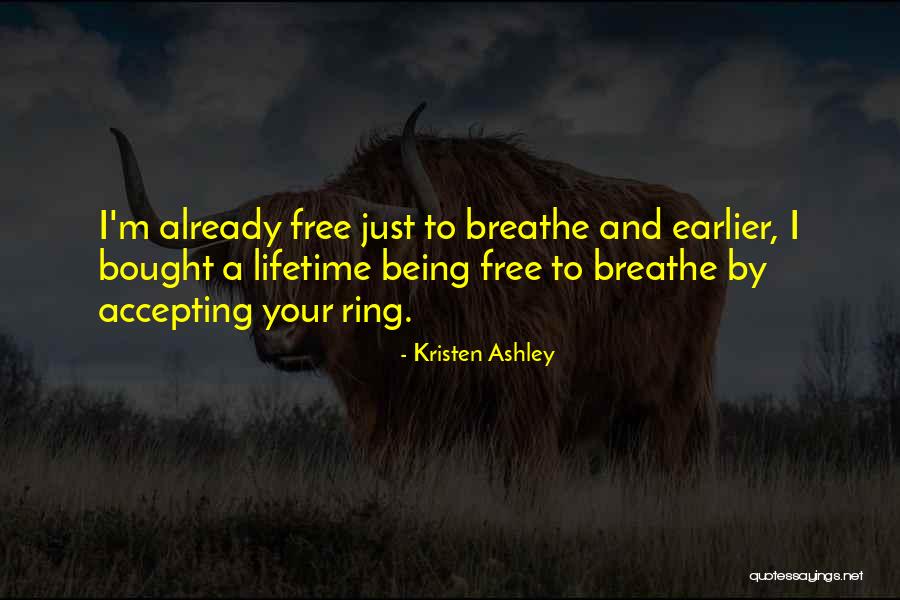 I'm already free just to breathe and earlier, I bought a lifetime being free to breathe by accepting your ring.

- Kristen Ashley

quotessayings.net